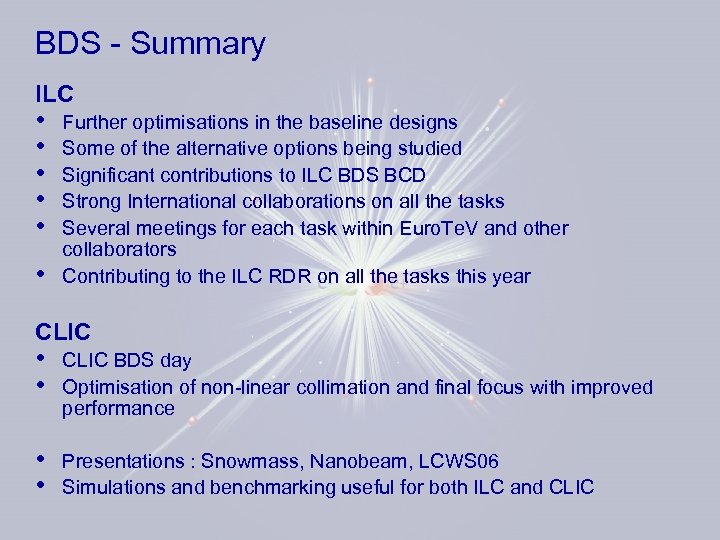 BDS - Summary

ILC

• Further optimisations in the baseline designs
• Some of the alternative options being studied
• Significant contributions to ILC BDS BCD
• Strong International collaborations on all the tasks
• Several meetings for each task within EuroTeV and other collaborators
• Contributing to the ILC RDR on all the tasks this year

CLIC

• CLIC BDS day
• Optimisation of non-linear collimation and final focus with improved performance

• Presentations : Snowmass, Nanobeam, LCWS06
• Simulations and benchmarking useful for both ILC and CLIC